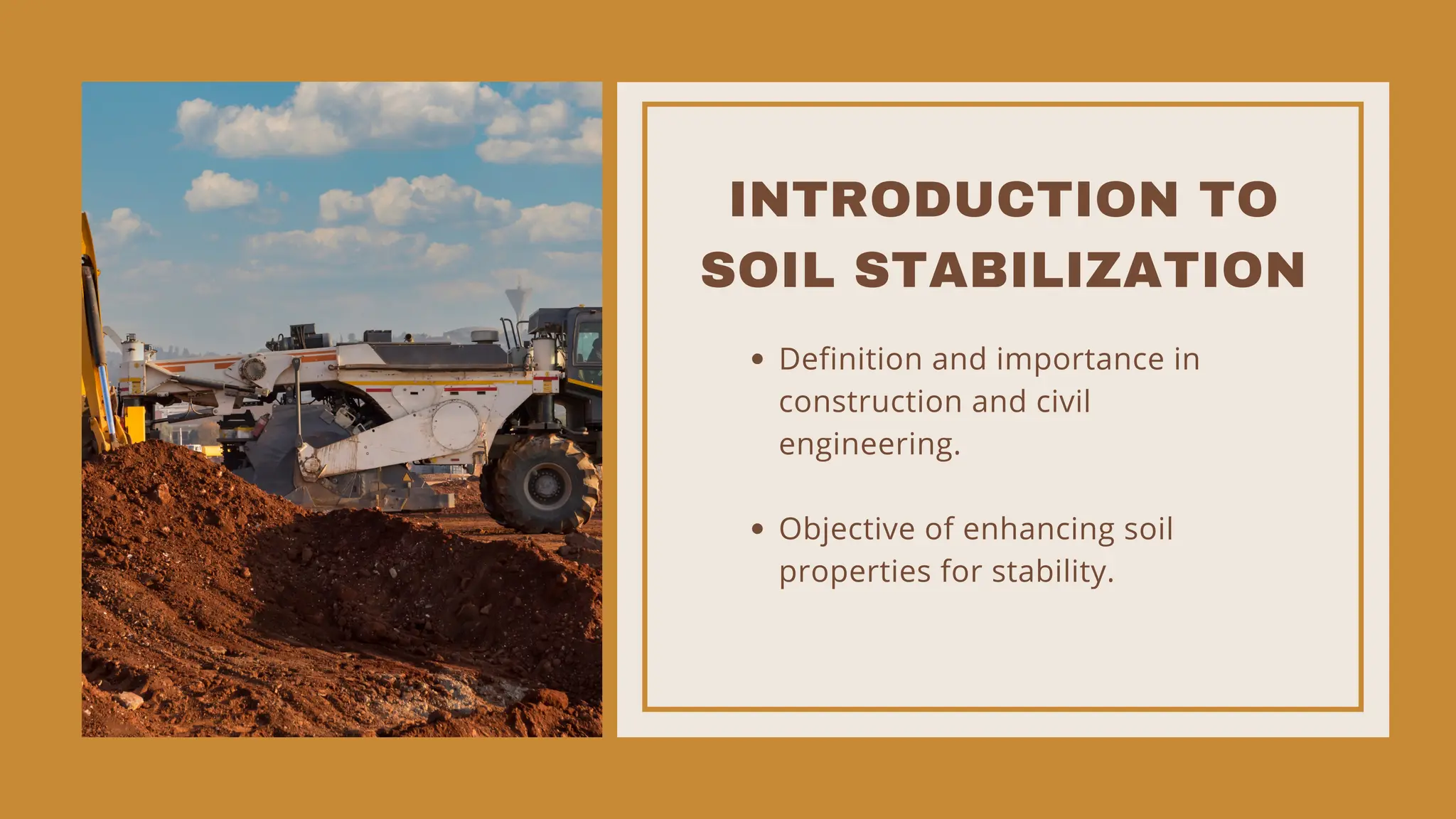 INTRODUCTION TO SOIL STABILIZATION

• Definition and importance in construction and civil engineering.

• Objective of enhancing soil properties for stability.